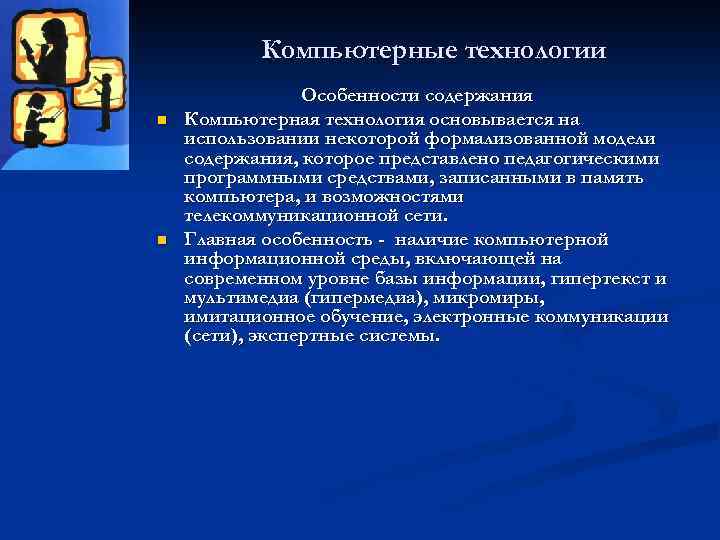 Компьютерные технологии

Особенности содержания

Компьютерная технология основывается на использовании некоторой формализованной модели содержания, которое представлено педагогическими программными средствами, записанными в память компьютера, и возможностями телекоммуникационной сети.

Главная особенность - наличие компьютерной информационной среды, включающей на современном уровне базы информации, гипертекст и мультимедиа (гипермедиа), микромиры, имитационное обучение, электронные коммуникации (сети), экспертные системы.